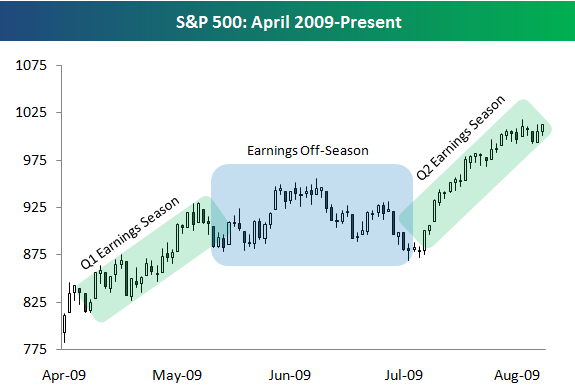 S&P 500: April 2009-Present

1075
1025
975
925
875
825
775

Q1 Earnings Season
Earnings Off-Season
Q2 Earnings Season

Apr-09
May-09
Jun-09
Jul-09
Aug-09